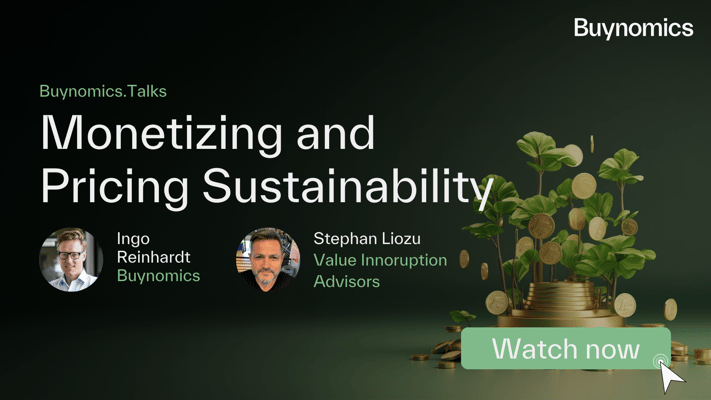 Buynomics

Buynomics.Talks

Monetizing and Pricing Sustainability

Ingo Reinhardt
Buynomics

Stephan Liozu
Value Innoruption Advisors

Watch now